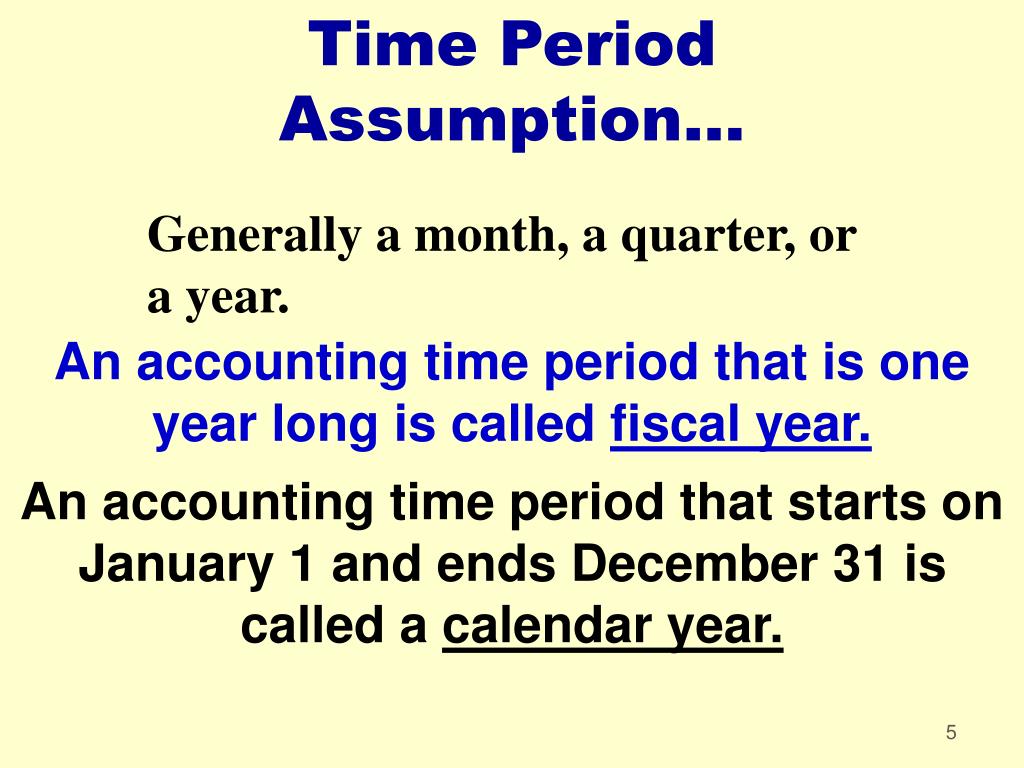 Time Period Assumption…

Generally a month, a quarter, or a year.

An accounting time period that is one year long is called fiscal year.

An accounting time period that starts on January 1 and ends December 31 is called a calendar year.

5